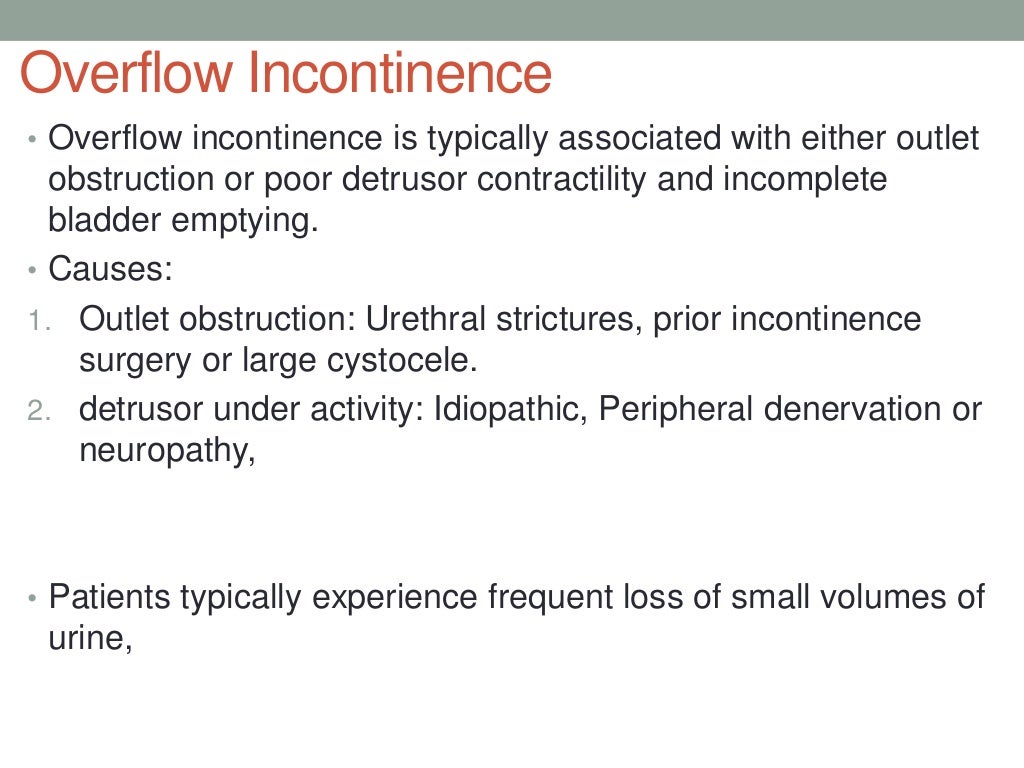 Overflow Incontinence

• Overflow incontinence is typically associated with either outlet obstruction or poor detrusor contractility and incomplete bladder emptying.

• Causes:

1. Outlet obstruction: Urethral strictures, prior incontinence surgery or large cystocele.

2. detrusor under activity: Idiopathic, Peripheral denervation or neuropathy,

• Patients typically experience frequent loss of small volumes of urine,